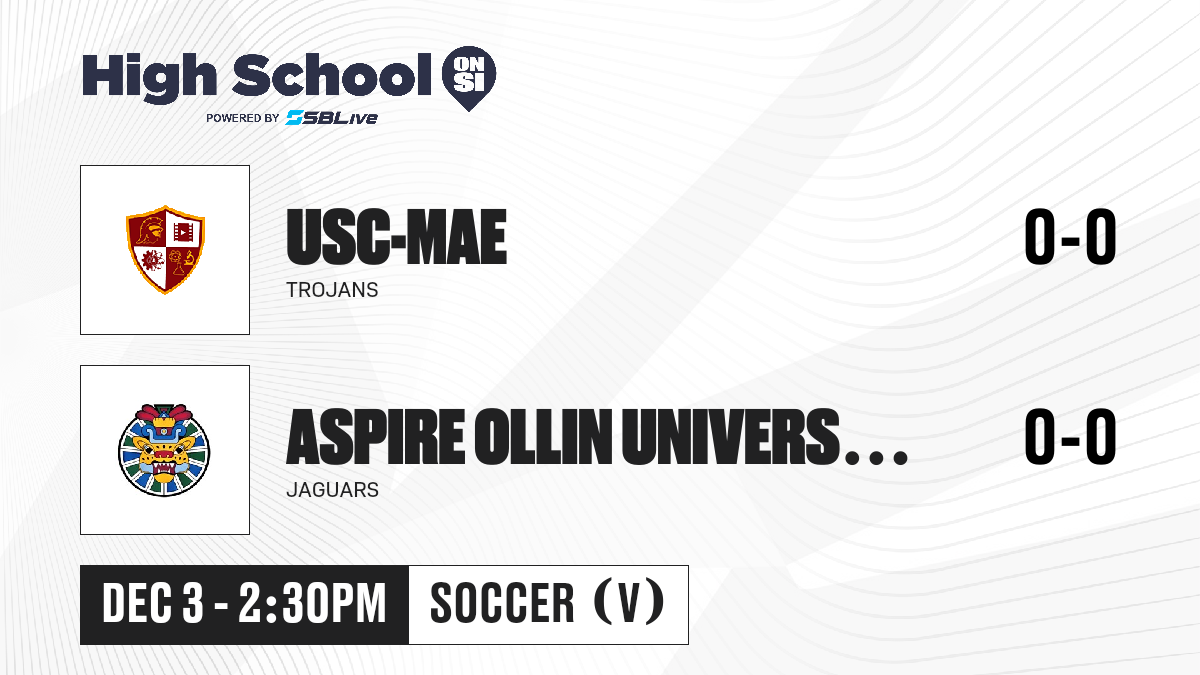 High School ON SI
POWERED BY SBLive

USC-MAE
TROJANS
0-0

ASPIRE OLLIN UNIVERS...
JAGUARS
0-0

DEC 3 - 2:30PM
SOCCER (V)